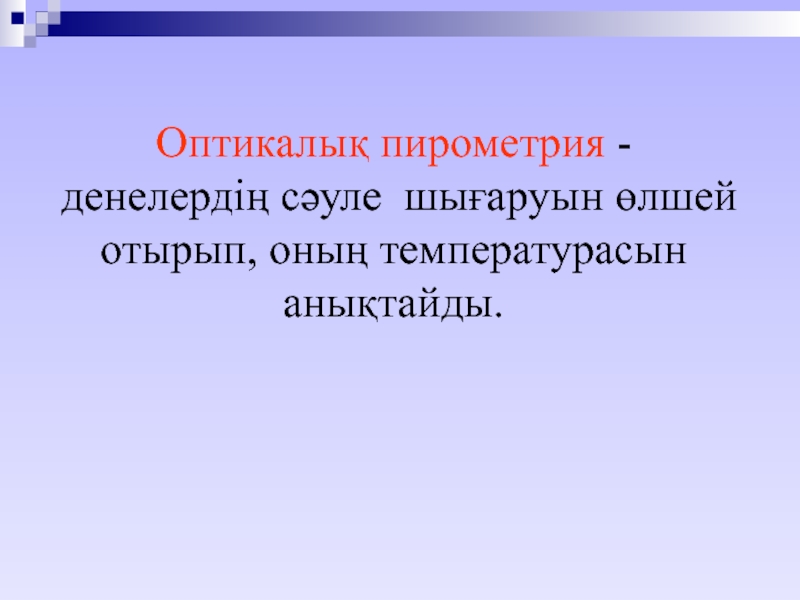 Оптикалық пирометрия - денелердің сәуле шығаруын өлшей отырып, оның температурасын анықтайды.